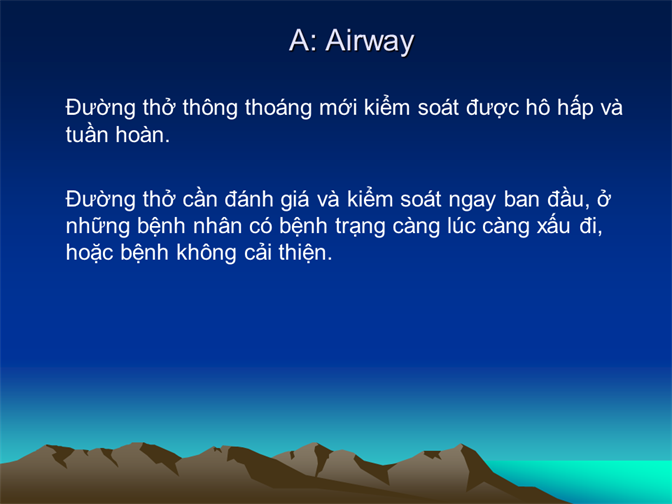 A: Airway

Đường thở thông thoáng mới kiểm soát được hô hấp và tuần hoàn.

Đường thở cần đánh giá và kiểm soát ngay ban đầu, ở những bệnh nhân có bệnh trạng càng lúc càng xấu đi, hoặc bệnh không cải thiện.